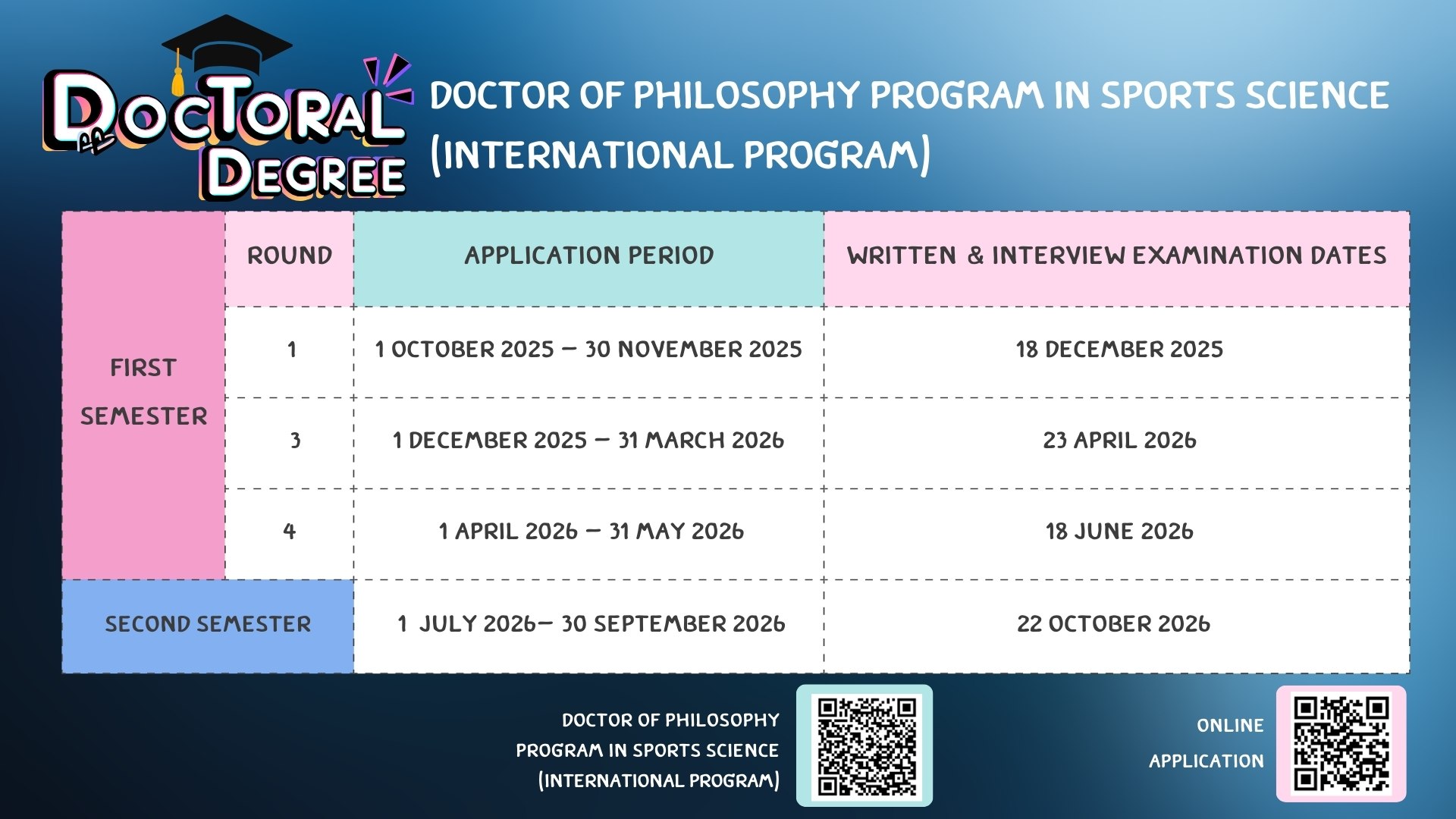 DOCTORAL DEGREE

DOCTOR OF PHILOSOPHY PROGRAM IN SPORTS SCIENCE (INTERNATIONAL PROGRAM)

| | ROUND | APPLICATION PERIOD | WRITTEN & INTERVIEW EXAMINATION DATES |
|---|---|---|---|
| FIRST SEMESTER | 1 | 1 OCTOBER 2025 – 30 NOVEMBER 2025 | 18 DECEMBER 2025 |
| | 3 | 1 DECEMBER 2025 – 31 MARCH 2026 | 23 APRIL 2026 |
| | 4 | 1 APRIL 2026 – 31 MAY 2026 | 18 JUNE 2026 |
| SECOND SEMESTER | | 1 JULY 2026– 30 SEPTEMBER 2026 | 22 OCTOBER 2026 |

DOCTOR OF PHILOSOPHY PROGRAM IN SPORTS SCIENCE (INTERNATIONAL PROGRAM)

ONLINE APPLICATION